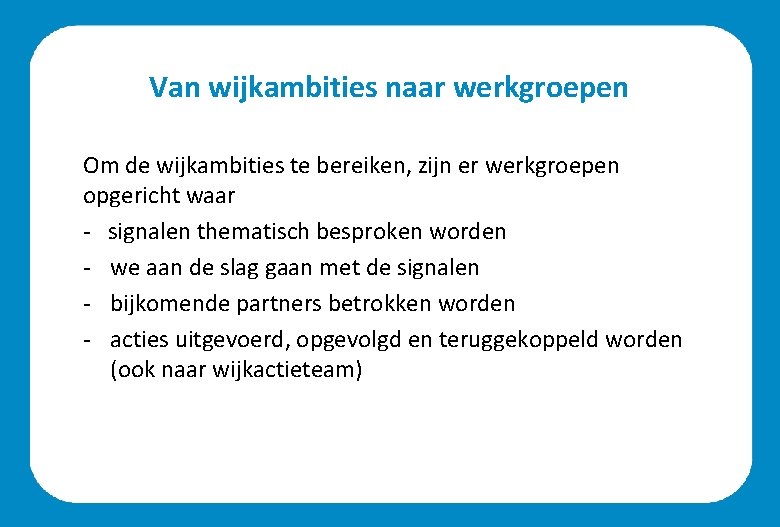 Van wijkambities naar werkgroepen

Om de wijkambities te bereiken, zijn er werkgroepen opgericht waar

- signalen thematisch besproken worden
- we aan de slag gaan met de signalen
- bijkomende partners betrokken worden
- acties uitgevoerd, opgevolgd en teruggekoppeld worden (ook naar wijkactieteam)